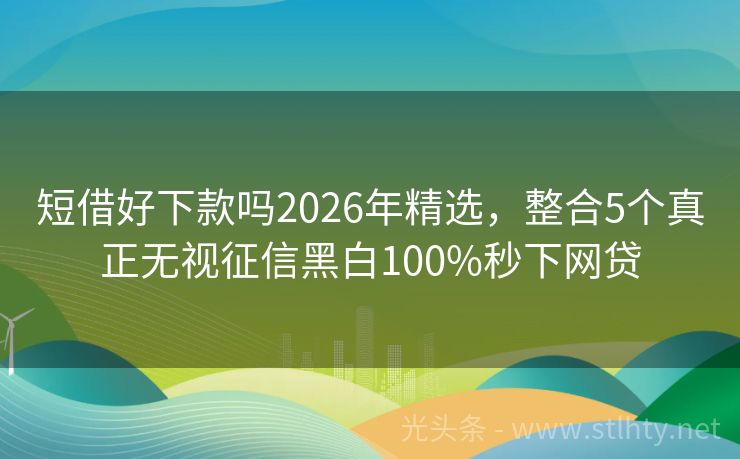 短借好下款吗2026年精选，整合5个真正无视征信黑白100%秒下网贷

光头条 - www.stlhty.net